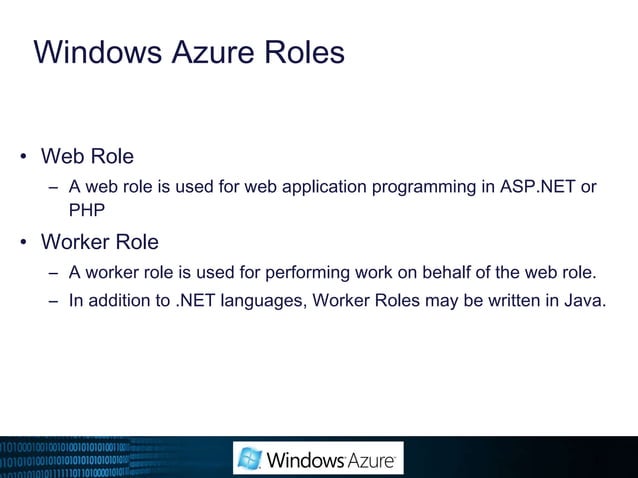 Windows Azure Roles

• Web Role
– A web role is used for web application programming in ASP.NET or PHP

• Worker Role
– A worker role is used for performing work on behalf of the web role.
– In addition to .NET languages, Worker Roles may be written in Java.

Windows Azure